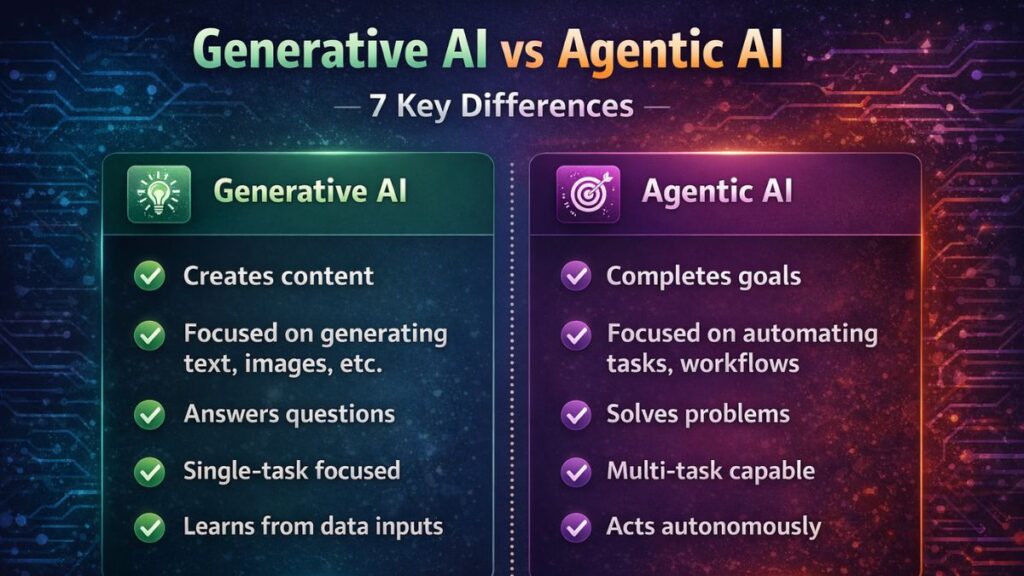 Generative AI vs Agentic AI

— 7 Key Differences —

Generative AI

Creates content

Focused on generating text, images, etc.

Answers questions

Single-task focused

Learns from data inputs

Agentic AI

Completes goals

Focused on automating tasks, workflows

Solves problems

Multi-task capable

Acts autonomously